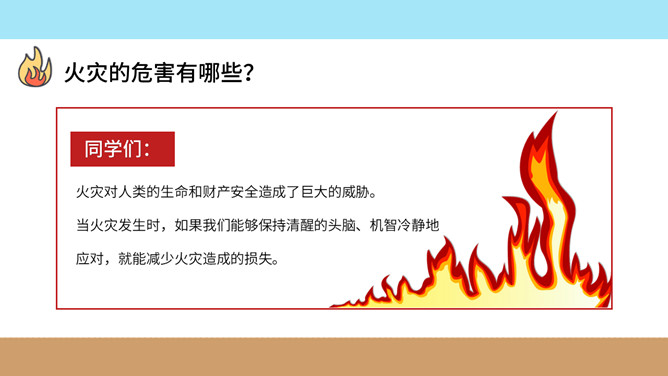 火灾的危害有哪些？

同学们：

火灾对人类的生命和财产安全造成了巨大的威胁。

当火灾发生时，如果我们能够保持清醒的头脑、机智冷静地应对，就能减少火灾造成的损失。